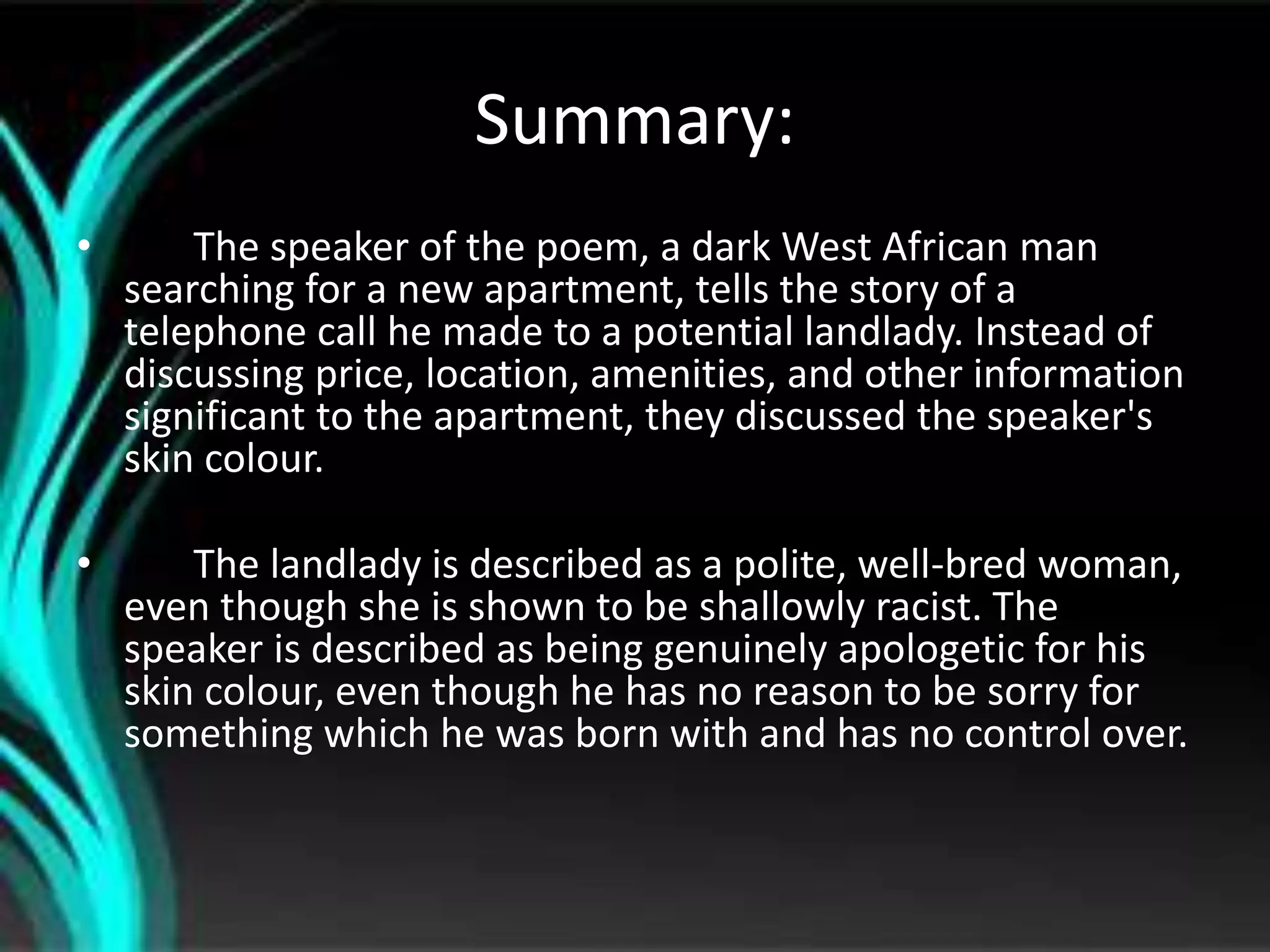 Summary:

• The speaker of the poem, a dark West African man searching for a new apartment, tells the story of a telephone call he made to a potential landlady. Instead of discussing price, location, amenities, and other information significant to the apartment, they discussed the speaker's skin colour.

• The landlady is described as a polite, well-bred woman, even though she is shown to be shallowly racist. The speaker is described as being genuinely apologetic for his skin colour, even though he has no reason to be sorry for something which he was born with and has no control over.